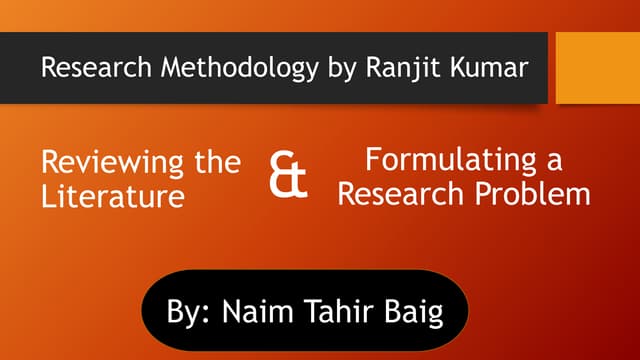 Research Methodology by Ranjit Kumar

Reviewing the Literature

&

Formulating a Research Problem

By: Naim Tahir Baig